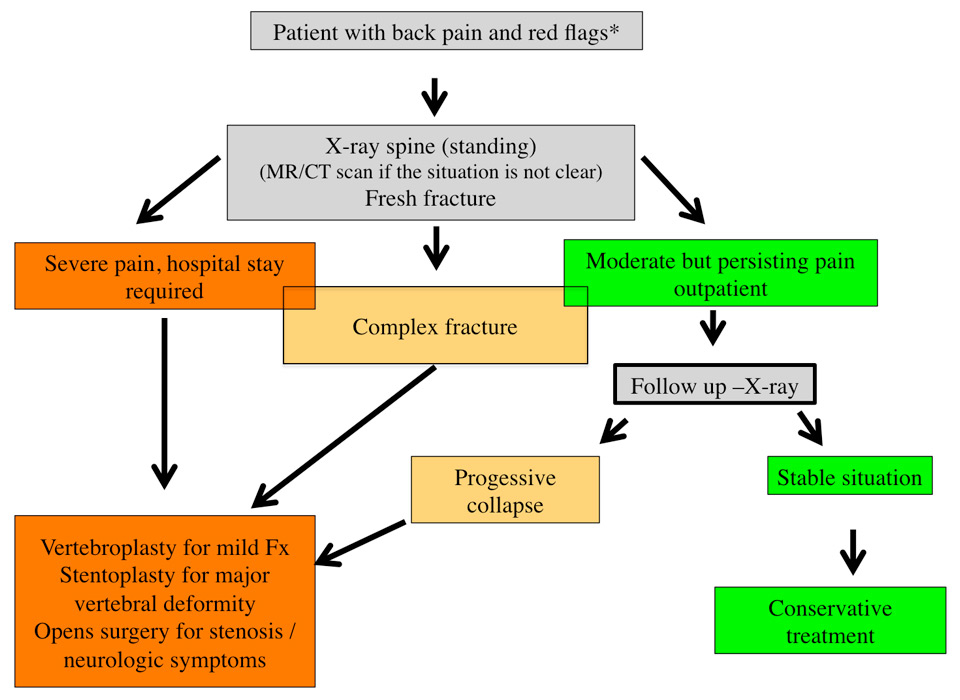 Patient with back pain and red flags*

X-ray spine (standing)
(MR/CT scan if the situation is not clear)
Fresh fracture

Severe pain, hospital stay required

Complex fracture

Moderate but persisting pain outpatient

Follow up –X-ray

Progessive collapse

Stable situation

Vertebroplasty for mild Fx
Stentoplasty for major vertebral deformity
Opens surgery for stenosis / neurologic symptoms

Conservative treatment